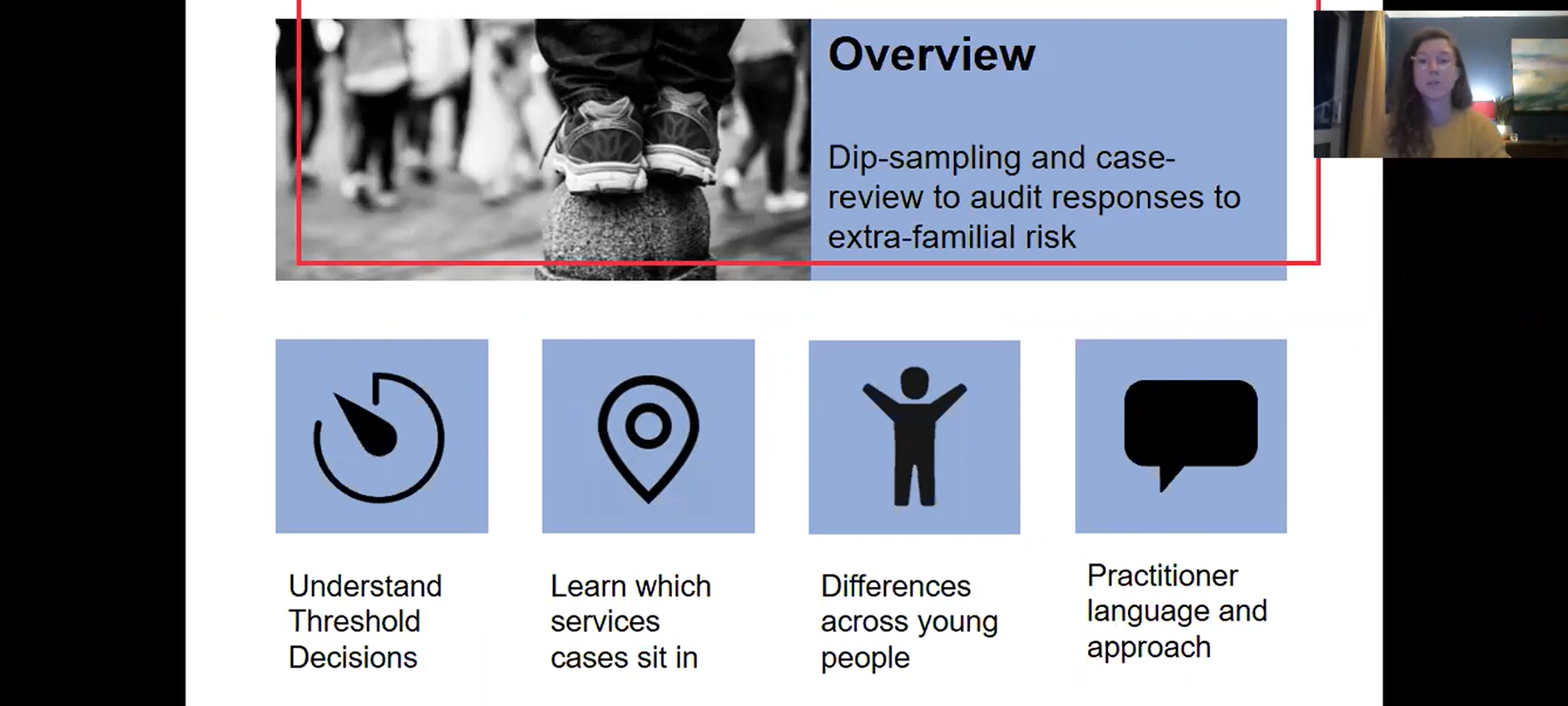 Overview

Dip-sampling and case-review to audit responses to extra-familial risk

Understand Threshold Decisions

Learn which services cases sit in

Differences across young people

Practitioner language and approach